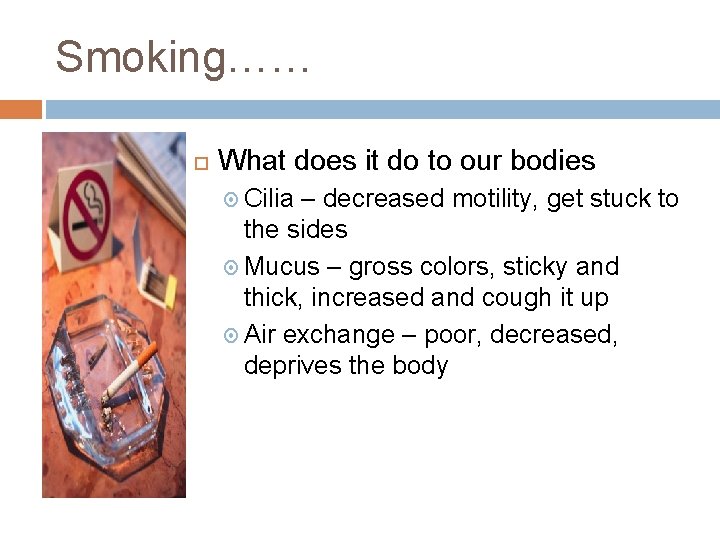 Smoking……

What does it do to our bodies

Cilia – decreased motility, get stuck to the sides

Mucus – gross colors, sticky and thick, increased and cough it up

Air exchange – poor, decreased, deprives the body